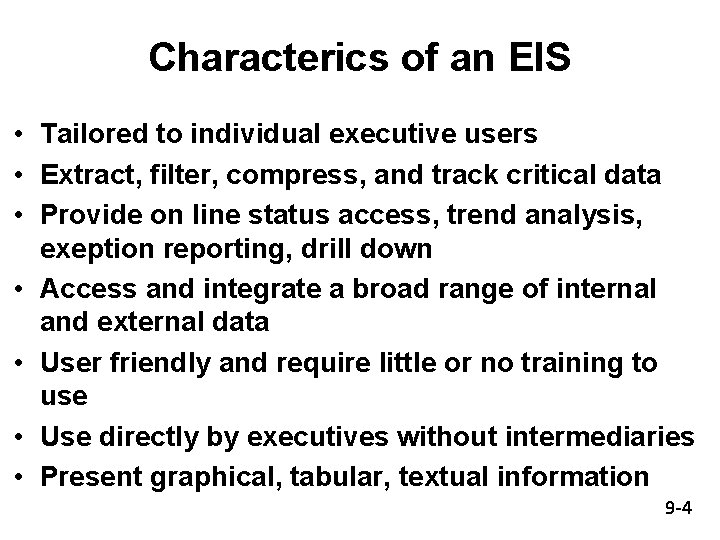 Characterics of an EIS

• Tailored to individual executive users
• Extract, filter, compress, and track critical data
• Provide on line status access, trend analysis, exeption reporting, drill down
• Access and integrate a broad range of internal and external data
• User friendly and require little or no training to use
• Use directly by executives without intermediaries
• Present graphical, tabular, textual information

9-4